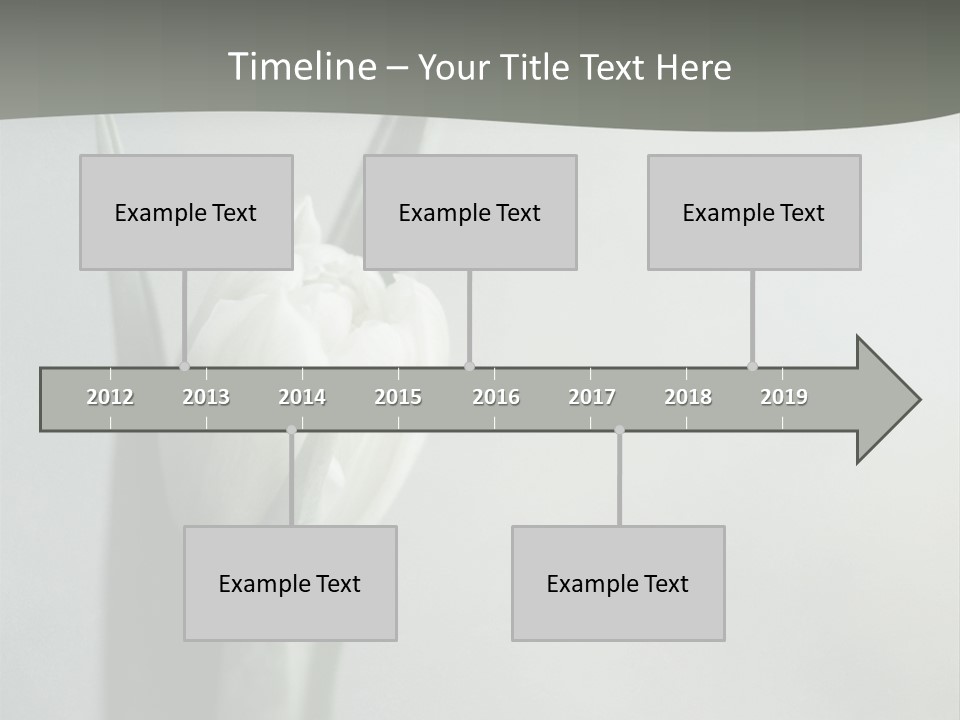 Timeline – Your Title Text Here

Example Text

Example Text

Example Text

2012 2013 2014 2015 2016 2017 2018 2019

Example Text

Example Text